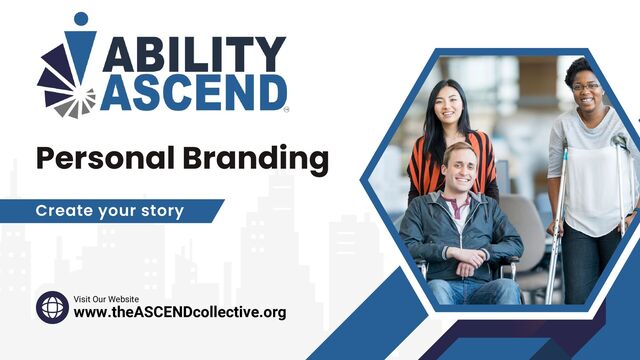 ABILITY ASCEND

Personal Branding

Create your story

Visit Our Website
www.theASCENDcollective.org